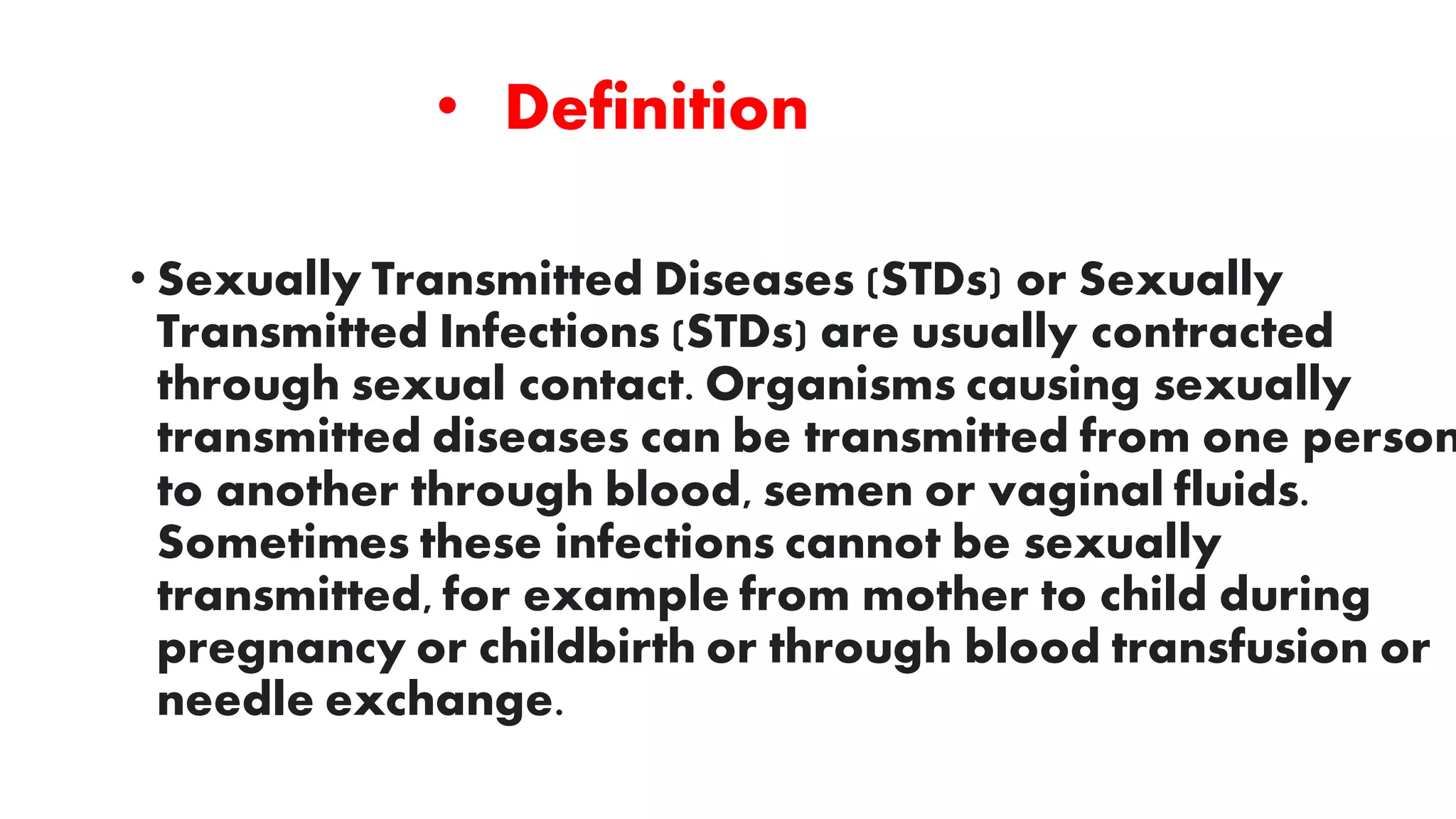 • Definition

• Sexually Transmitted Diseases (STDs) or Sexually Transmitted Infections (STDs) are usually contracted through sexual contact. Organisms causing sexually transmitted diseases can be transmitted from one person to another through blood, semen or vaginal fluids. Sometimes these infections cannot be sexually transmitted, for example from mother to child during pregnancy or childbirth or through blood transfusion or needle exchange.